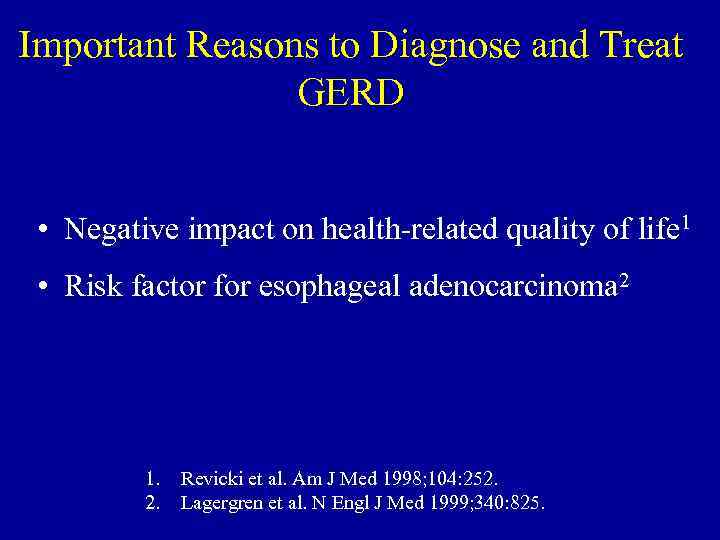 Important Reasons to Diagnose and Treat GERD

• Negative impact on health-related quality of life$^1$

• Risk factor for esophageal adenocarcinoma$^2$

1. Revicki et al. Am J Med 1998;104:252.
2. Lagergren et al. N Engl J Med 1999;340:825.